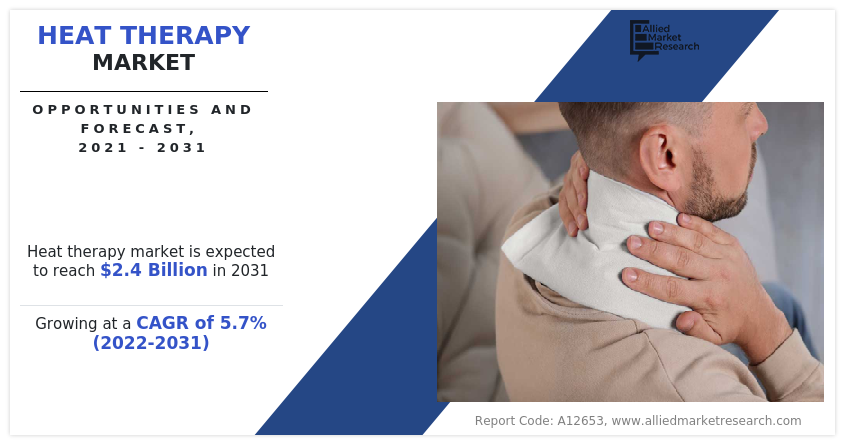 HEAT THERAPY
MARKET

OPPORTUNITIES AND FORECAST, 2021 - 2031

Allied Market Research

Heat therapy market is expected to reach $2.4 Billion in 2031

Growing at a CAGR of 5.7% (2022-2031)

Report Code: A12653, www.alliedmarketresearch.com